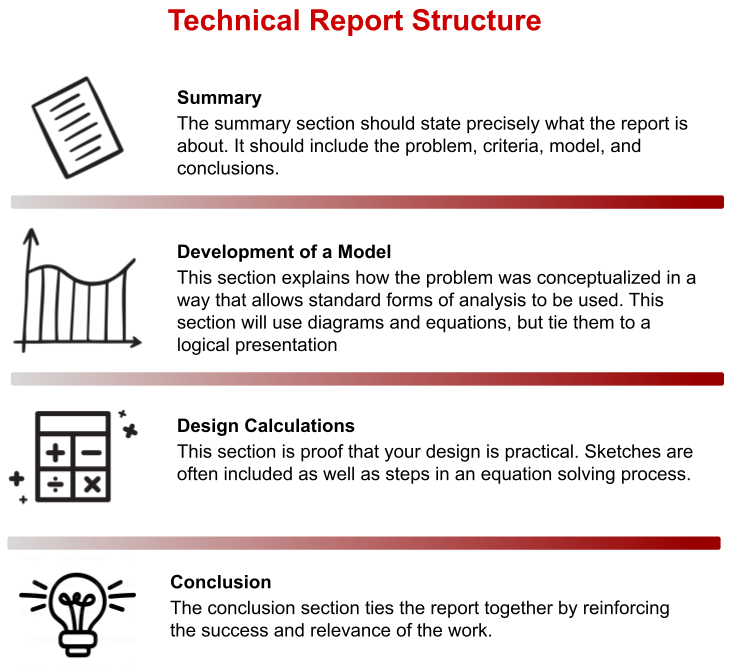 Technical Report Structure

Summary
The summary section should state precisely what the report is about. It should include the problem, criteria, model, and conclusions.

Development of a Model
This section explains how the problem was conceptualized in a way that allows standard forms of analysis to be used. This section will use diagrams and equations, but tie them to a logical presentation

Design Calculations
This section is proof that your design is practical. Sketches are often included as well as steps in an equation solving process.

Conclusion
The conclusion section ties the report together by reinforcing the success and relevance of the work.